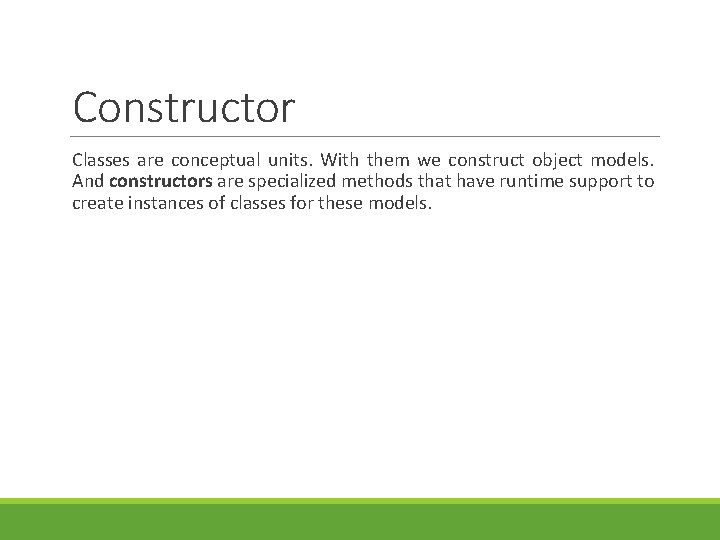 Constructor

Classes are conceptual units. With them we construct object models. And constructors are specialized methods that have runtime support to create instances of classes for these models.